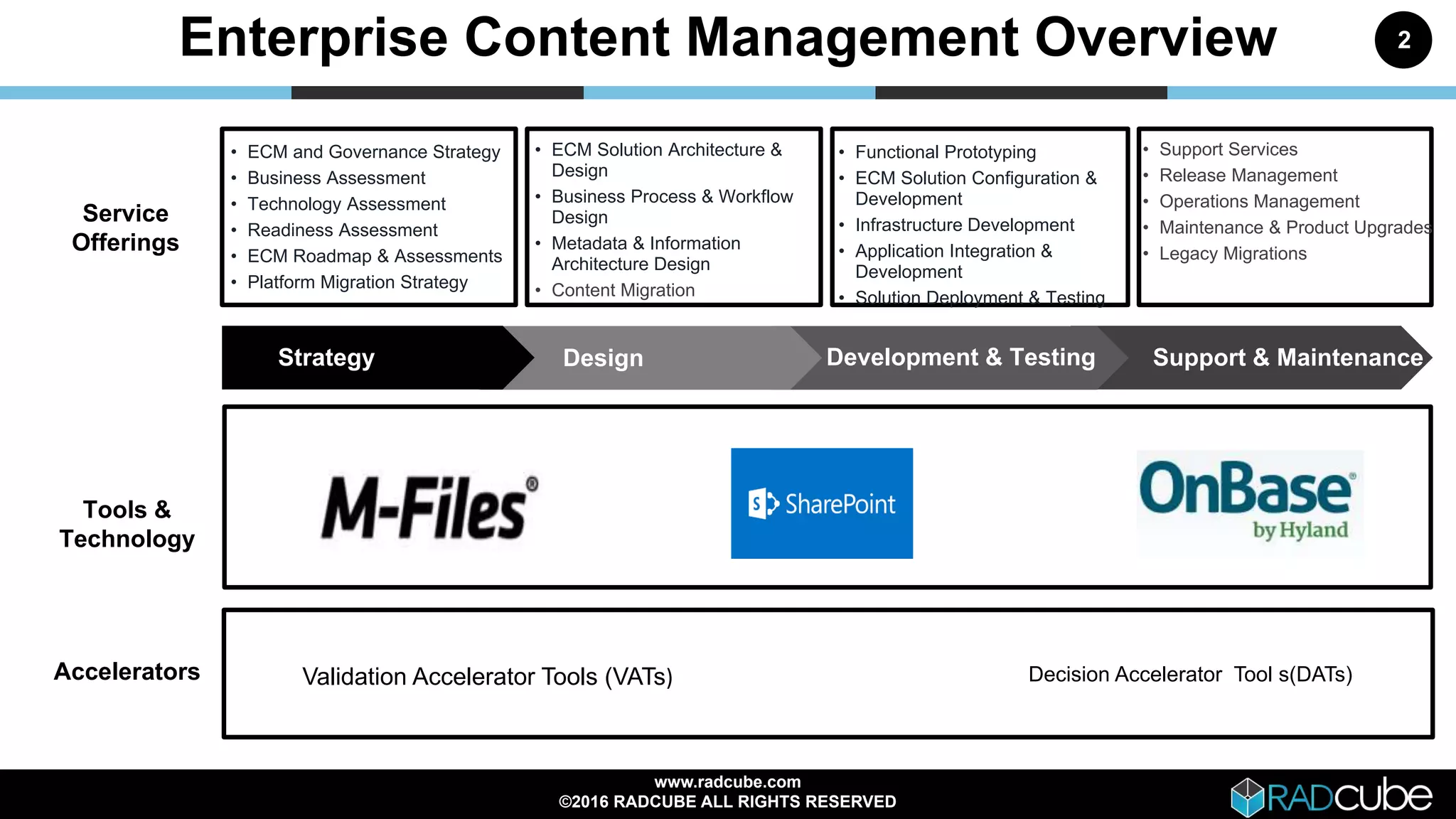 Enterprise Content Management Overview

2

Service Offerings

- ECM and Governance Strategy
- Business Assessment
- Technology Assessment
- Readiness Assessment
- ECM Roadmap & Assessments
- Platform Migration Strategy

- ECM Solution Architecture & Design
- Business Process & Workflow Design
- Metadata & Information Architecture Design
- Content Migration

- Functional Prototyping
- ECM Solution Configuration & Development
- Infrastructure Development
- Application Integration & Development
- Solution Deployment & Testing

- Support Services
- Release Management
- Operations Management
- Maintenance & Product Upgrades
- Legacy Migrations

Strategy

Design

Development & Testing

Support & Maintenance

Tools & Technology

M-Files®

SharePoint

OnBase® by Hyland

Accelerators

Validation Accelerator Tools (VATs)

Decision Accelerator Tool s(DATs)

www.radcube.com
©2016 RADCUBE ALL RIGHTS RESERVED

RADcube